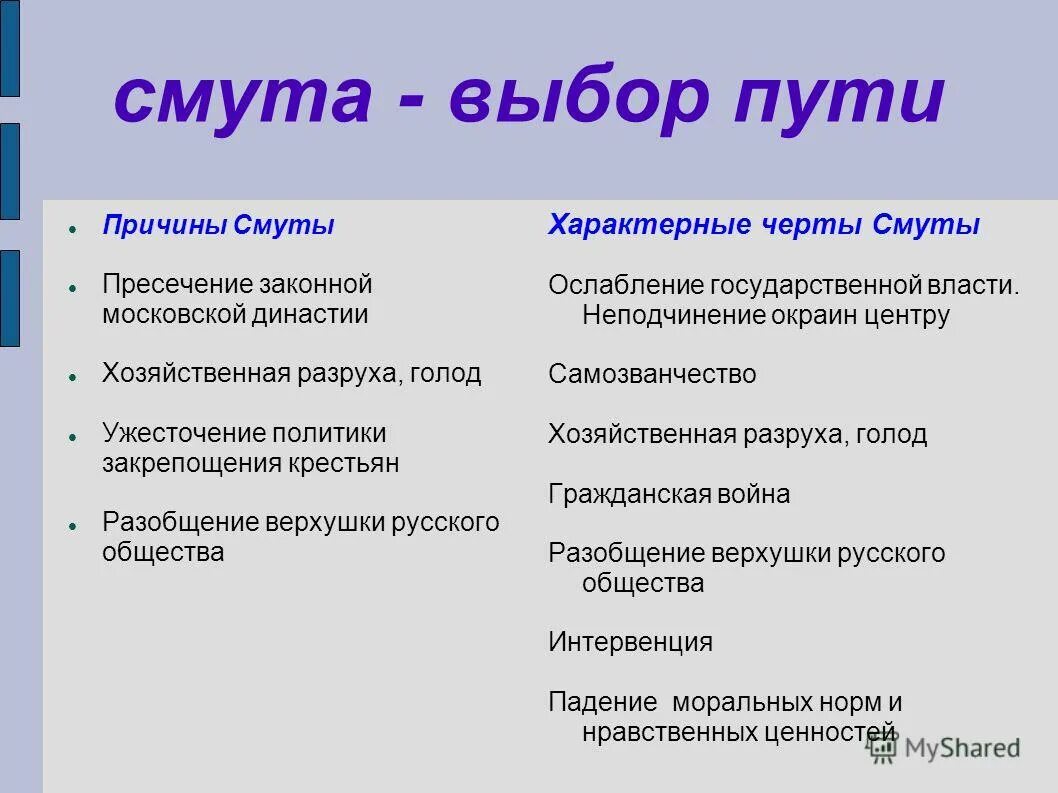 смута - выбор пути

Причины Смуты

Пресечение законной московской династии

Хозяйственная разруха, голод

Ужесточение политики закрепощения крестьян

Разобщение верхушки русского общества

Характерные черты Смуты

Ослабление государственной власти. Неподчинение окраин центру

Самозванчество

Хозяйственная разруха, голод

Гражданская война

Разобщение верхушки русского общества

Интервенция

Падение моральных норм и нравственных ценностей

MyShared